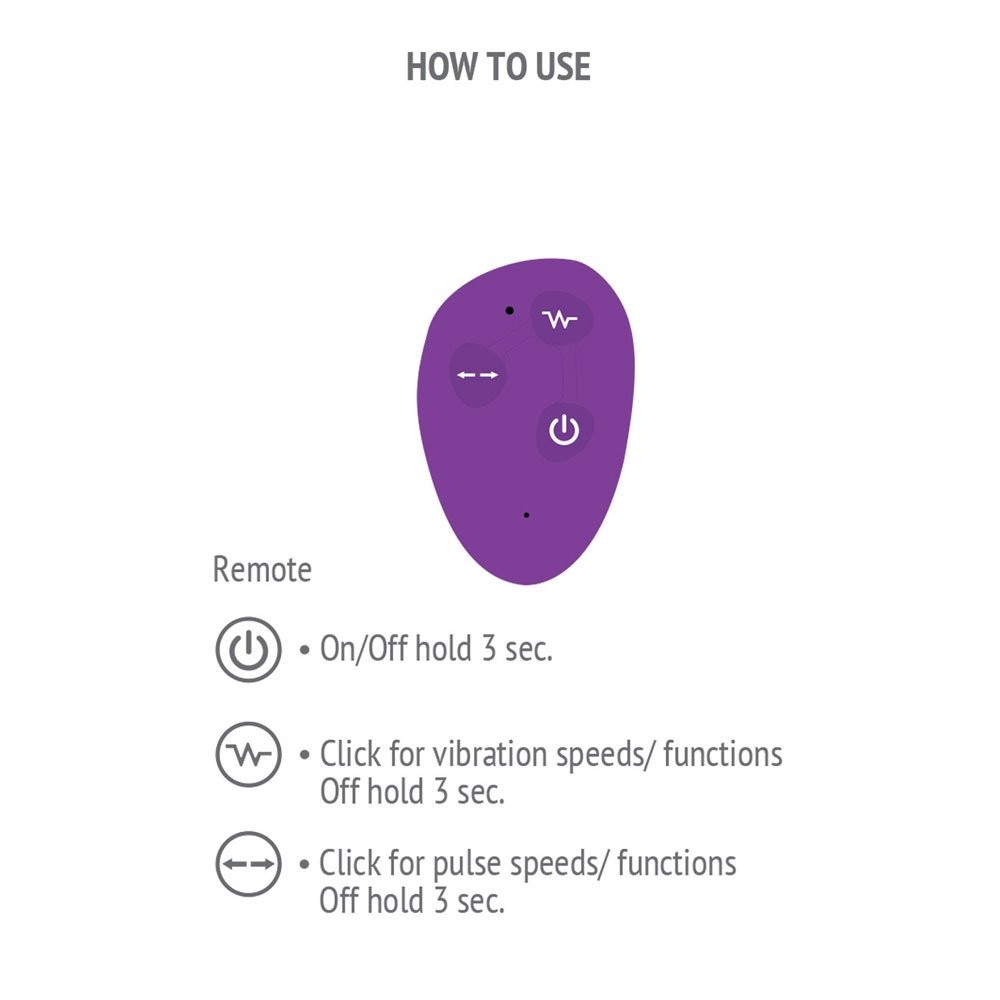 HOW TO USE

Remote

• On/Off hold 3 sec.

• Click for vibration speeds/ functions
Off hold 3 sec.

• Click for pulse speeds/ functions
Off hold 3 sec.